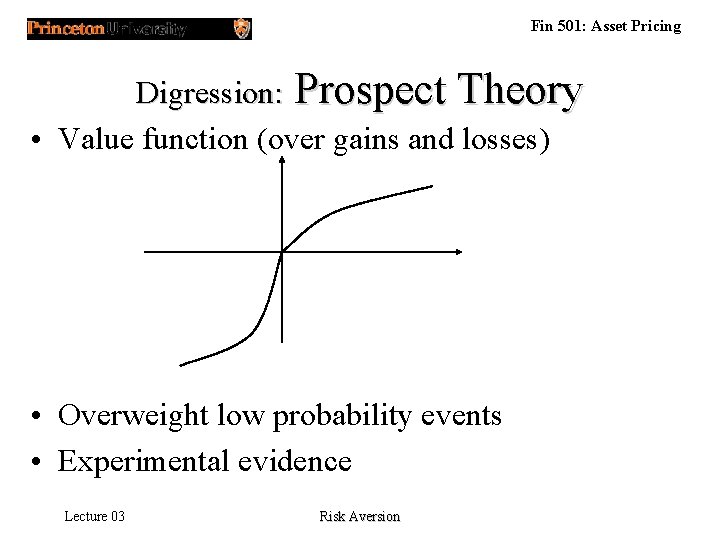 Princeton University

Fin 501: Asset Pricing

Digression: Prospect Theory

• Value function (over gains and losses)

• Overweight low probability events
• Experimental evidence

Lecture 03

Risk Aversion